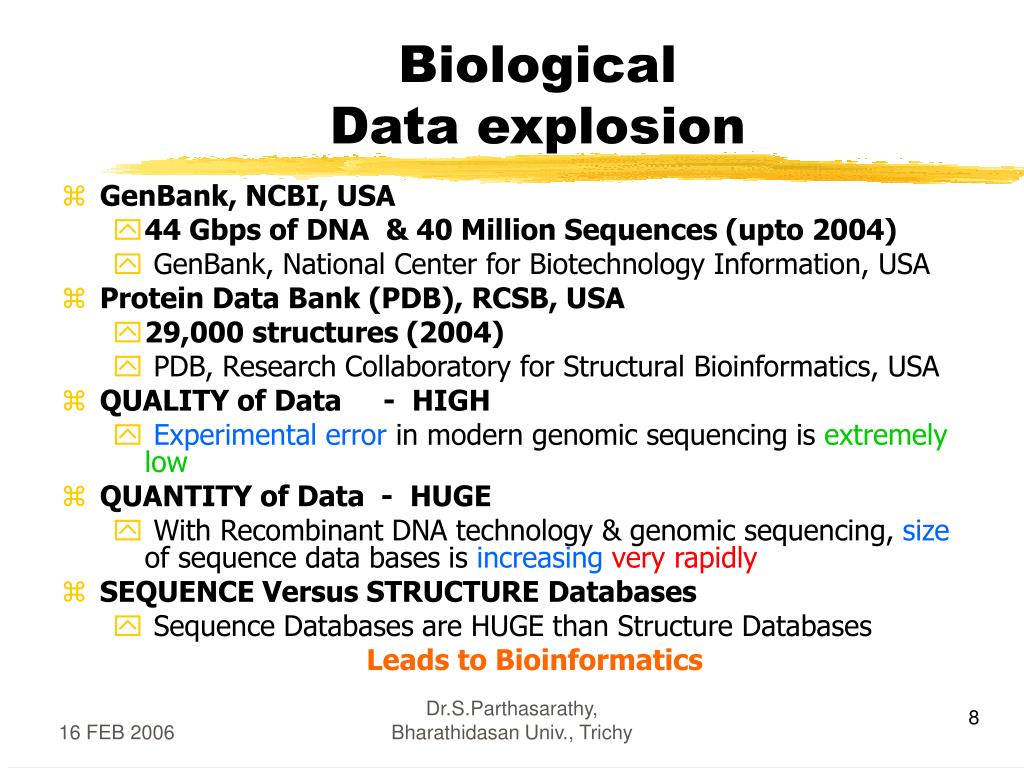 Biological
Data explosion

GenBank, NCBI, USA
44 Gbps of DNA & 40 Million Sequences (upto 2004)
GenBank, National Center for Biotechnology Information, USA
Protein Data Bank (PDB), RCSB, USA
29,000 structures (2004)
PDB, Research Collaboratory for Structural Bioinformatics, USA
QUALITY of Data - HIGH
Experimental error in modern genomic sequencing is extremely low
QUANTITY of Data - HUGE
With Recombinant DNA technology & genomic sequencing, size of sequence data bases is increasing very rapidly
SEQUENCE Versus STRUCTURE Databases
Sequence Databases are HUGE than Structure Databases
Leads to Bioinformatics

16 FEB 2006

Dr.S.Parthasarathy,
Bharathidasan Univ., Trichy

8